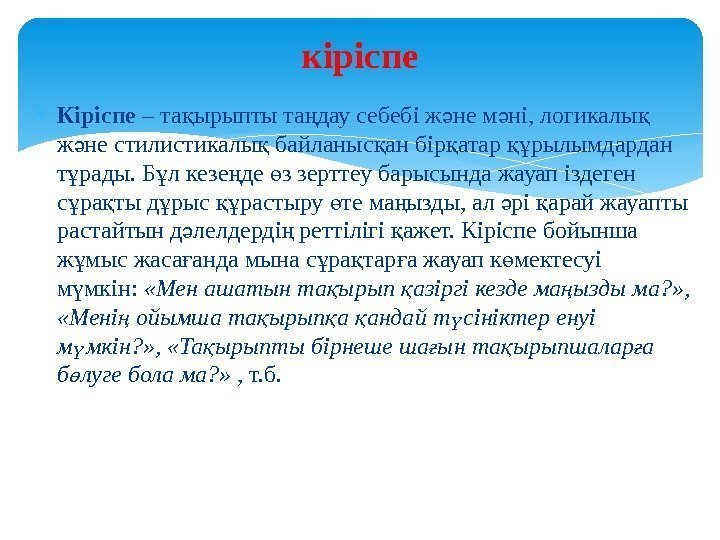 кіріспе

Кіріспе – тақырыпты таңдау себебі және мәні, логикалық және стилистикалық байланысқан бірқатар құрылымдардан тұрады. Бұл кезеңде өз зерттеу барысында жауап іздеген сұрақты дұрыс құрастыру өте маңызды, ал әрі қарай жауапты растайтын дәлелдердің реттілігі қажет. Кіріспе бойынша жұмыс жасағанда мына сұрақтарға жауап көмектесуі мүмкін: «Мен ашатын тақырып қазіргі кезде маңызды ма?», «Менің ойымша тақырыпқа қандай түсініктер енуі мүмкін?», «Тақырыпты бірнеше шағын тақырыпшаларға бөлуге бола ма?» , т.б.